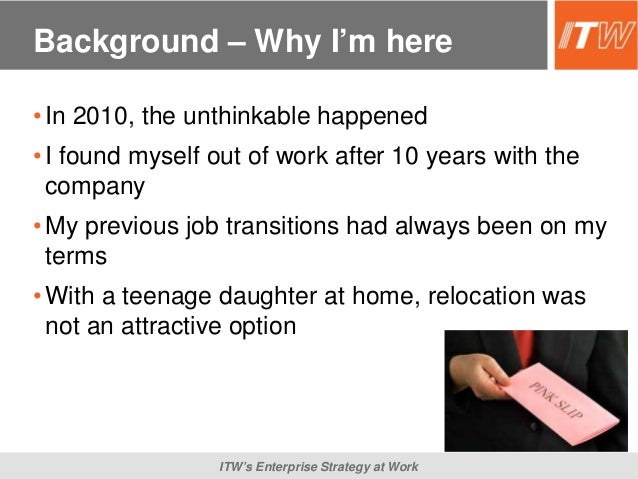 Background – Why I'm here

ITW

• In 2010, the unthinkable happened

• I found myself out of work after 10 years with the company

• My previous job transitions had always been on my terms

• With a teenage daughter at home, relocation was not an attractive option

PINK SLIP

ITW's Enterprise Strategy at Work